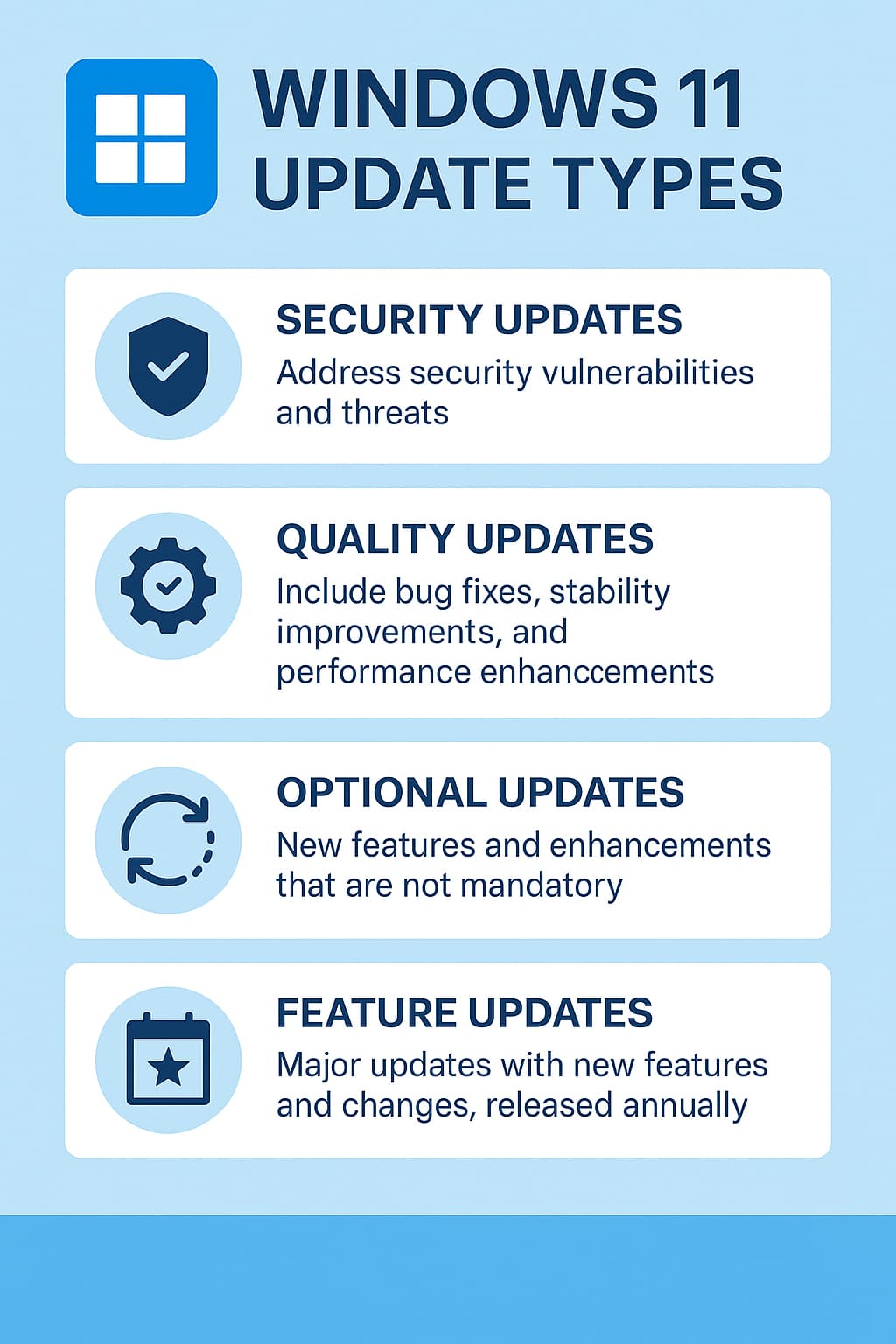 WINDOWS 11 UPDATE TYPES

SECURITY UPDATES
Address security vulnerabilities and threats

QUALITY UPDATES
Include bug fixes, stability improvements, and performance enhanccements

OPTIONAL UPDATES
New features and enhancements that are not mandatory

FEATURE UPDATES
Major updates with new features and changes, released annually